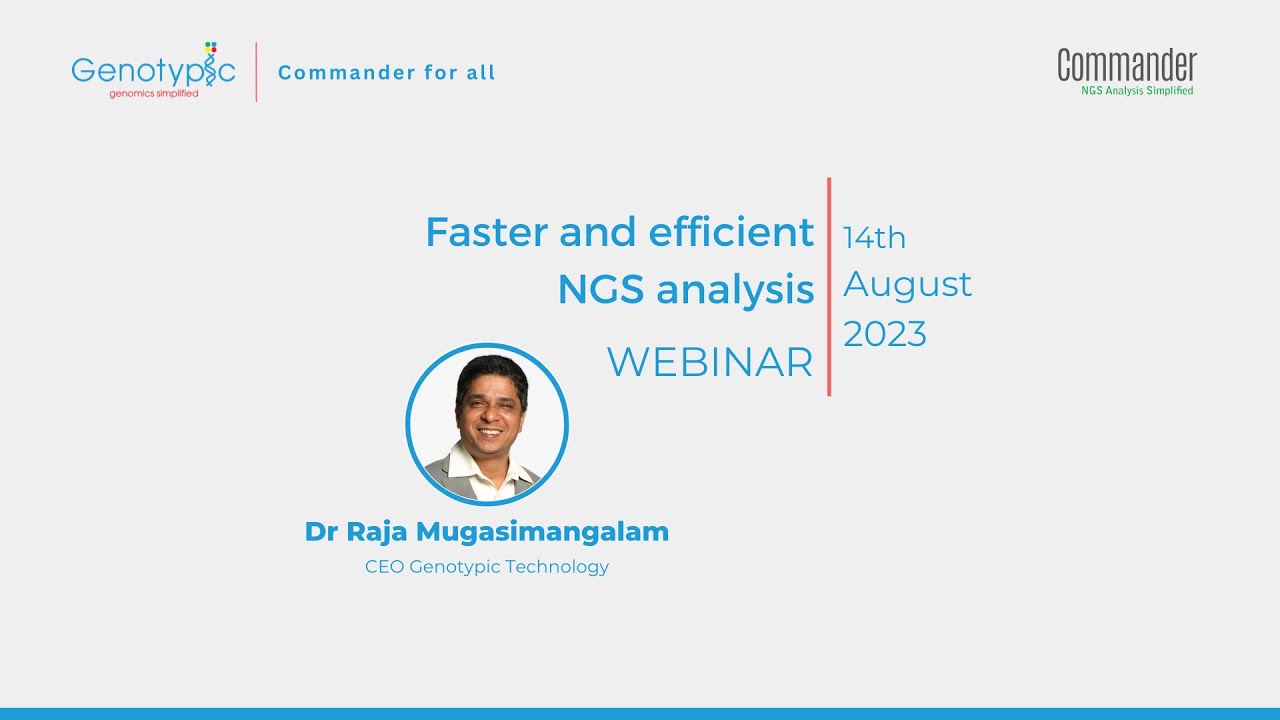 Genotypic
genomics simplified

Commander for all

Commander
NGS Analysis Simplified

Faster and efficient NGS analysis

WEBINAR

14th August 2023

Dr Raja Mugasimangalam

CEO Genotypic Technology